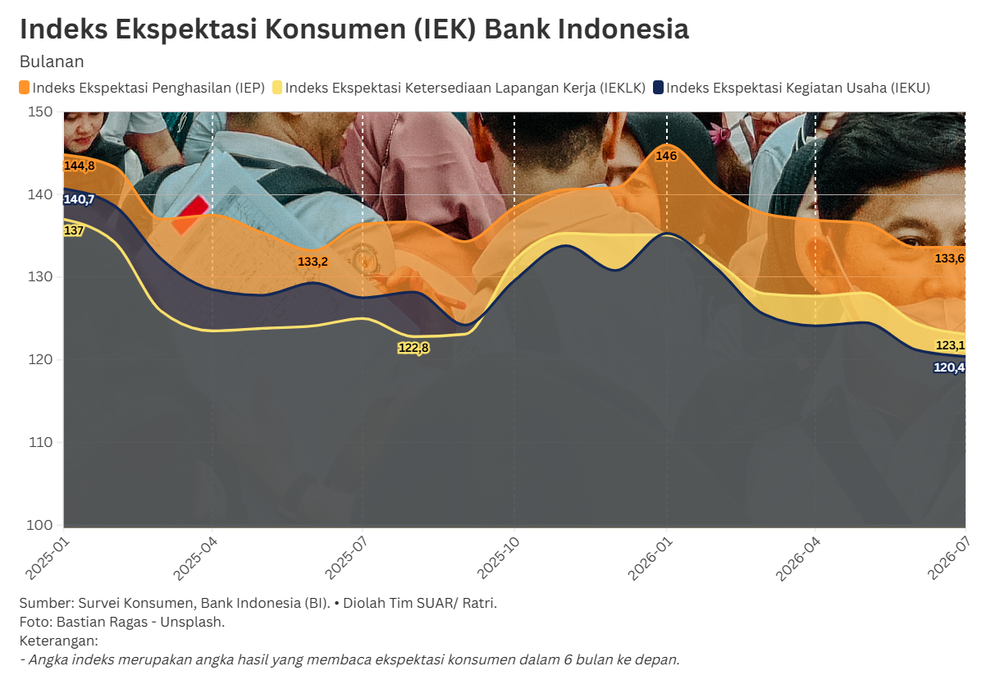 Indeks Ekspektasi Konsumen (IEK) Bank Indonesia

Bulanan

Indeks Ekspektasi Penghasilan (IEP) Indeks Ekspektasi Ketersediaan Lapangan Kerja (IEKLK) Indeks Ekspektasi Kegiatan Usaha (IEKU)

150
140
130
120
110
100

144,8
140,7
137
133,2
122,8
146
133,6
123,1
120,4

2025-01
2025-04
2025-07
2025-10
2026-01
2026-04
2026-07

Sumber: Survei Konsumen, Bank Indonesia (BI). • Diolah Tim SUAR/ Ratri.
Foto: Bastian Ragas - Unsplash.
Keterangan:
- Angka indeks merupakan angka hasil yang membaca ekspektasi konsumen dalam 6 bulan ke depan.